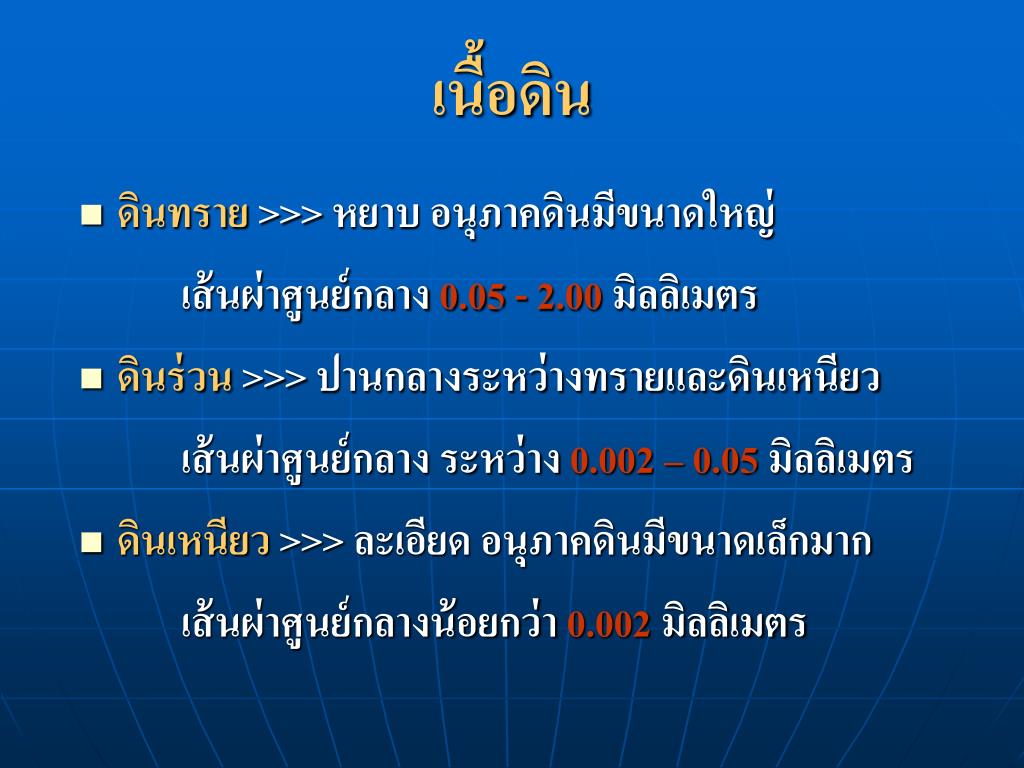 เนื้อดิน

■ ดินทราย >>> หยาบ อนุภาคดินมีขนาดใหญ่ เส้นผ่าศูนย์กลาง 0.05 - 2.00 มิลลิเมตร

■ ดินร่วน >>> ปานกลางระหว่างทรายและดินเหนียว เส้นผ่าศูนย์กลาง ระหว่าง 0.002 – 0.05 มิลลิเมตร

■ ดินเหนียว >>> ละเอียด อนุภาคดินมีขนาดเล็กมาก เส้นผ่าศูนย์กลางน้อยกว่า 0.002 มิลลิเมตร